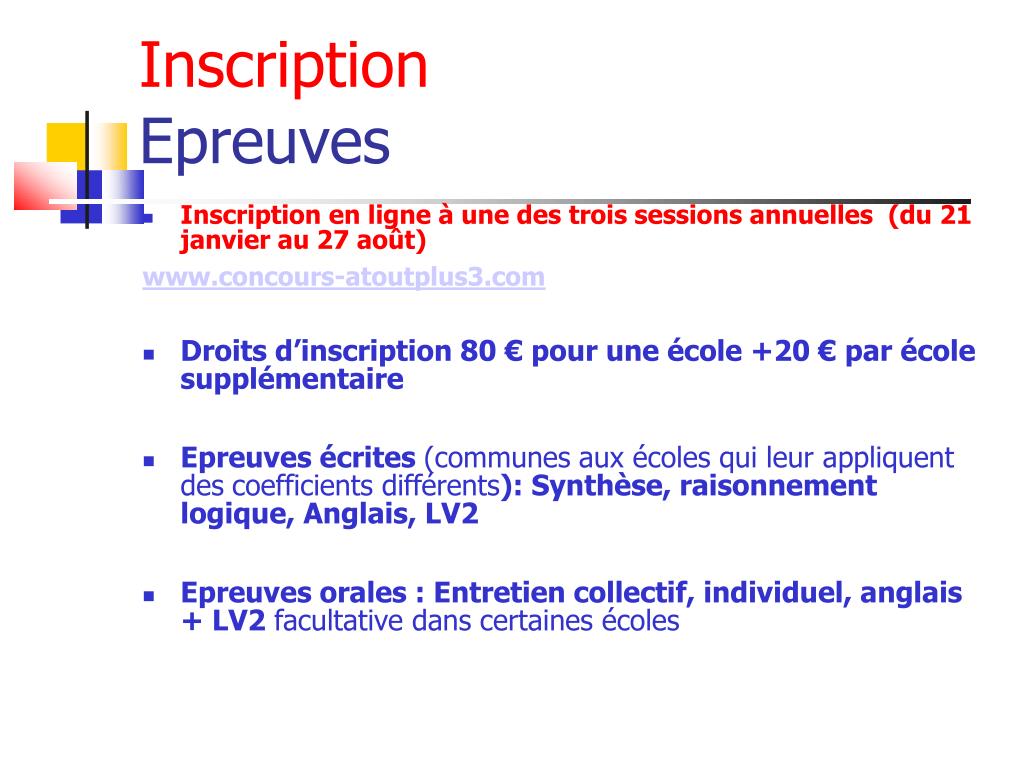 Inscription
Epreuves

Inscription en ligne à une des trois sessions annuelles (du 21 janvier au 27 août)

www.concours-atoutplus3.com

Droits d’inscription 80 € pour une école +20 € par école supplémentaire

Epreuves écrites (communes aux écoles qui leur appliquent des coefficients différents): Synthèse, raisonnement logique, Anglais, LV2

Epreuves orales : Entretien collectif, individuel, anglais + LV2 facultative dans certaines écoles